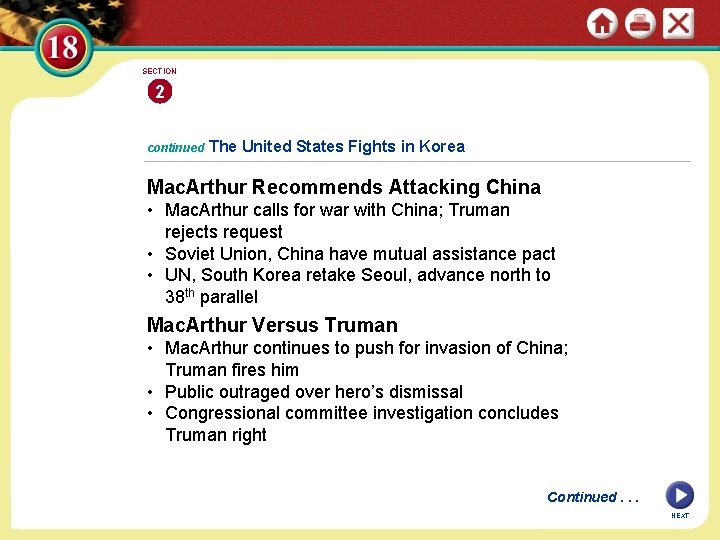 18

SECTION
2

continued The United States Fights in Korea

MacArthur Recommends Attacking China
• MacArthur calls for war with China; Truman rejects request
• Soviet Union, China have mutual assistance pact
• UN, South Korea retake Seoul, advance north to 38$^{th}$ parallel

MacArthur Versus Truman
• MacArthur continues to push for invasion of China; Truman fires him
• Public outraged over hero's dismissal
• Congressional committee investigation concludes Truman right

Continued . . .

NEXT